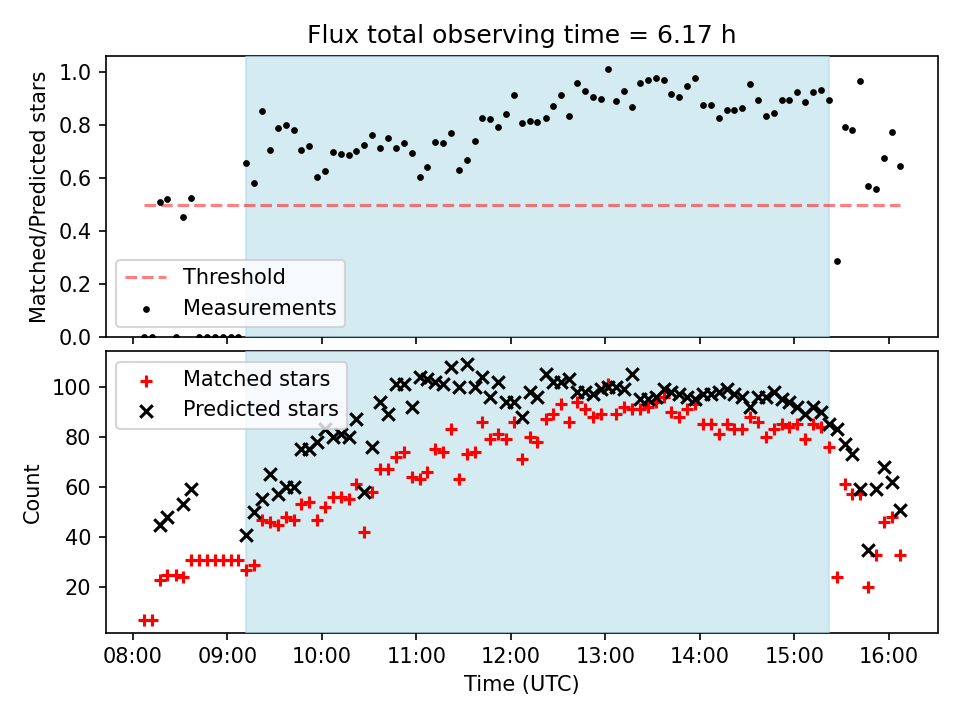 Flux total observing time = 6.17 h

Matched/Predicted stars

1.0
0.8
0.6
0.4
0.2
0.0

Threshold
Measurements

Count

100
80
60
40
20

Matched stars
Predicted stars

08:00 09:00 10:00 11:00 12:00 13:00 14:00 15:00 16:00

Time (UTC)